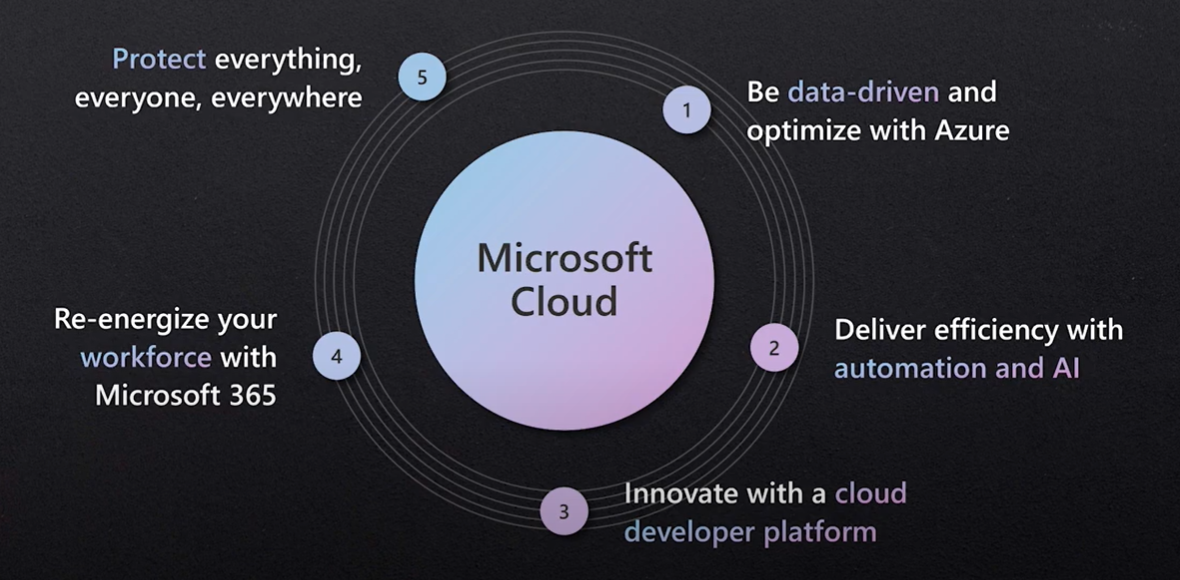 Microsoft Cloud

1 Be data-driven and optimize with Azure

2 Deliver efficiency with automation and AI

3 Innovate with a cloud developer platform

4 Re-energize your workforce with Microsoft 365

5 Protect everything, everyone, everywhere